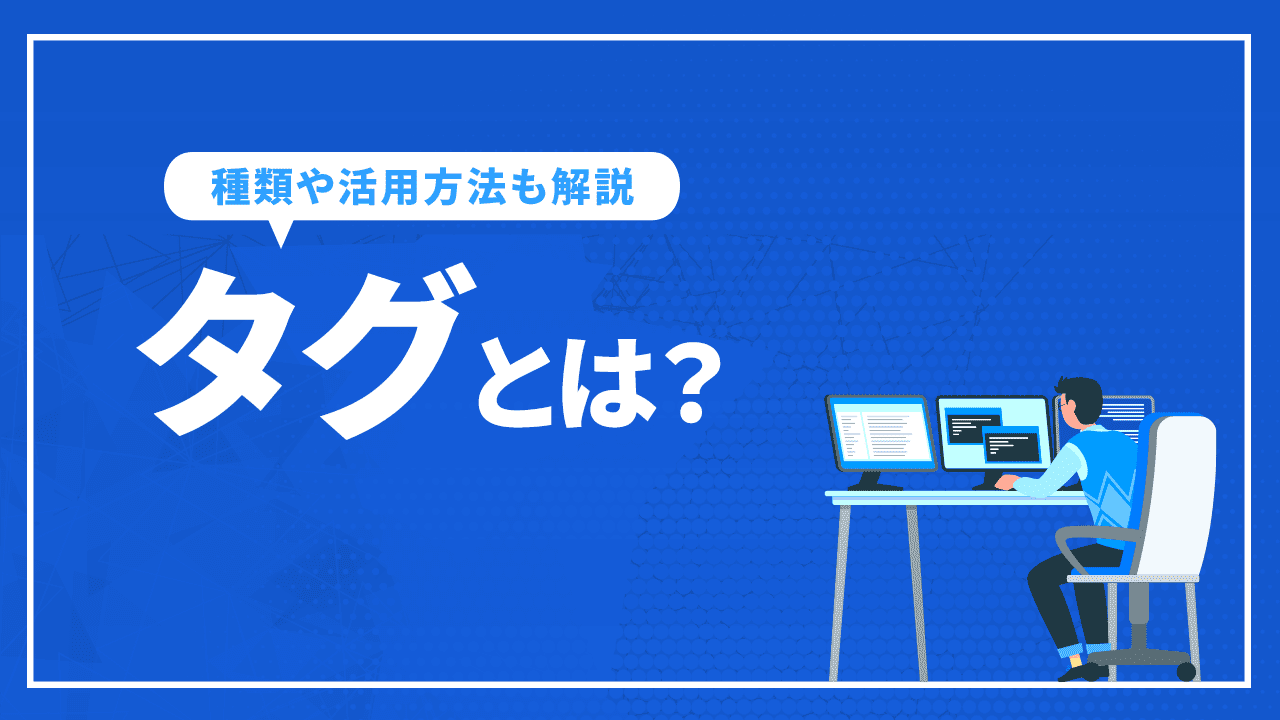 種類や活用方法も解説

タグとは?